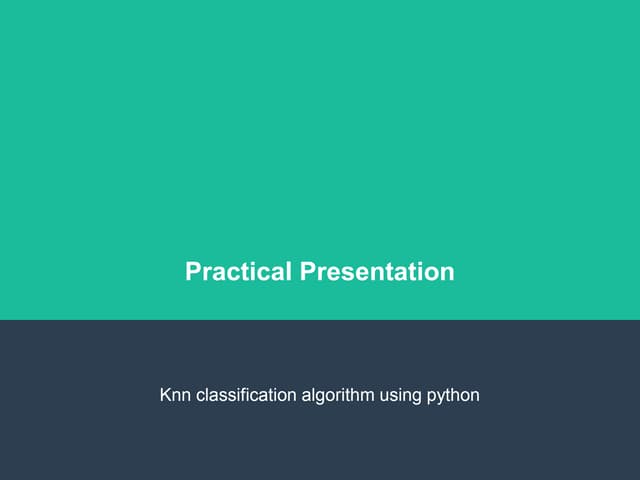 Practical Presentation

Knn classification algorithm using python